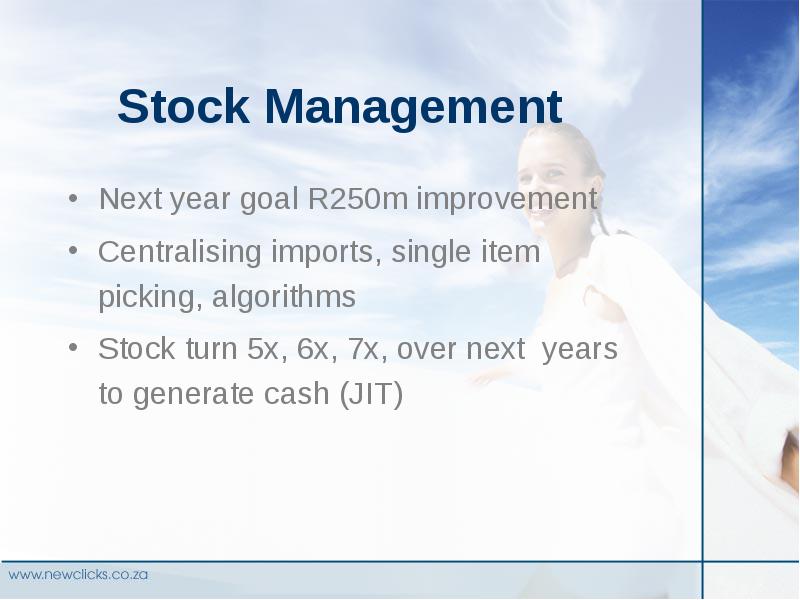 Stock Management

• Next year goal R250m improvement

• Centralising imports, single item picking, algorithms

• Stock turn 5x, 6x, 7x, over next years to generate cash (JIT)

www.newclicks.co.za